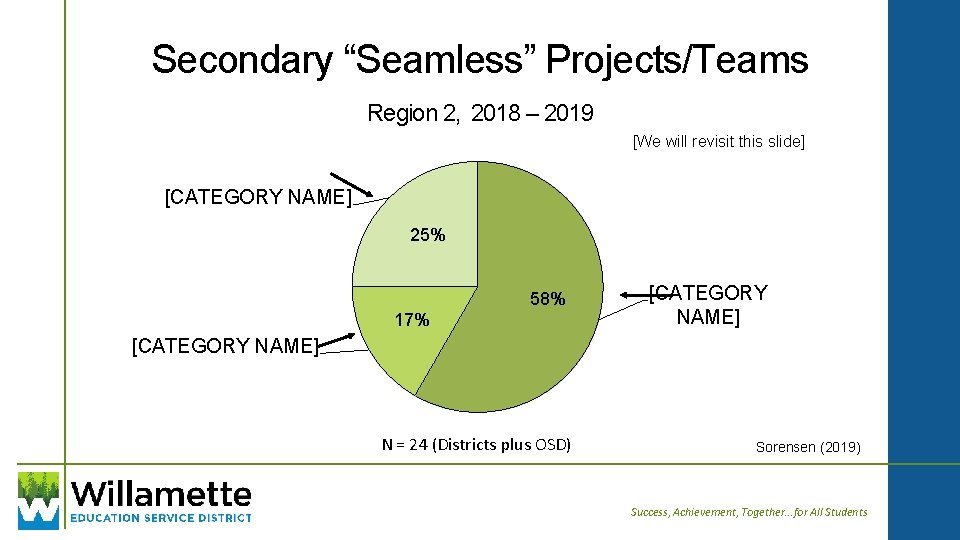 Secondary “Seamless” Projects/Teams

Region 2, 2018 – 2019

[We will revisit this slide]

[CATEGORY NAME]

25%

58%

[CATEGORY NAME]

17%

[CATEGORY NAME]

N = 24 (Districts plus OSD)

Sorensen (2019)

Willamette
EDUCATION SERVICE DISTRICT

Success, Achievement, Together... for All Students